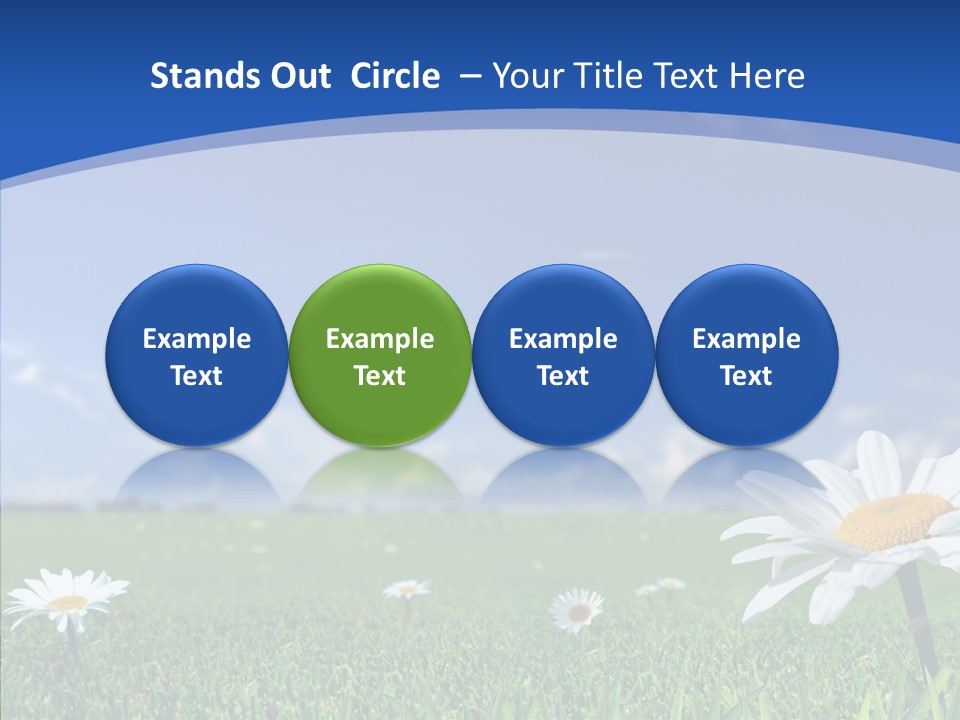 Stands Out Circle – Your Title Text Here

Example Text

Example Text

Example Text

Example Text